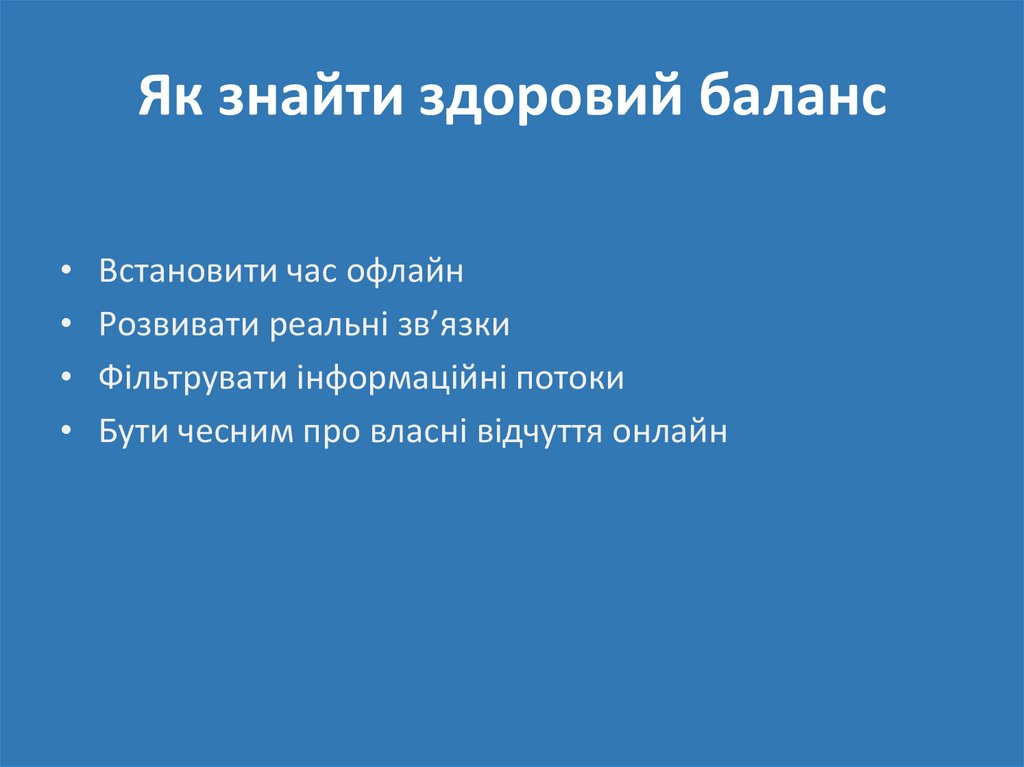 Як знайти здоровий баланс

• Встановити час офлайн
• Розвивати реальні зв’язки
• Фільтрувати інформаційні потоки
• Бути чесним про власні відчуття онлайн